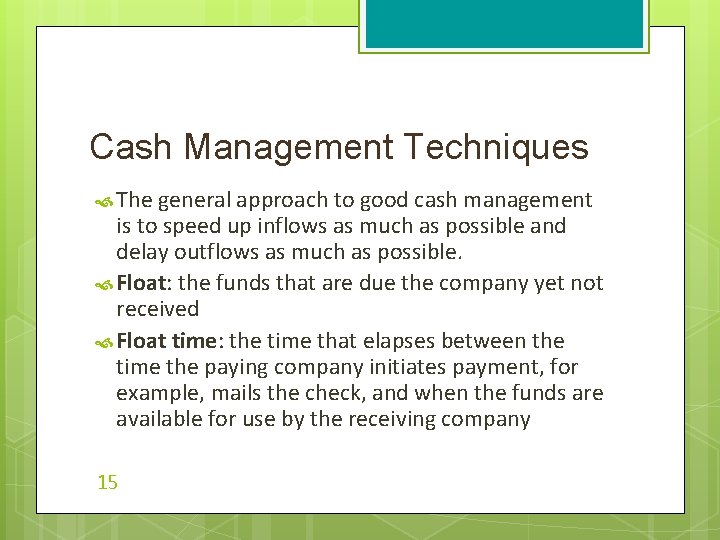 Cash Management Techniques

The general approach to good cash management is to speed up inflows as much as possible and delay outflows as much as possible.

Float: the funds that are due the company yet not received

Float time: the time that elapses between the time the paying company initiates payment, for example, mails the check, and when the funds are available for use by the receiving company

15